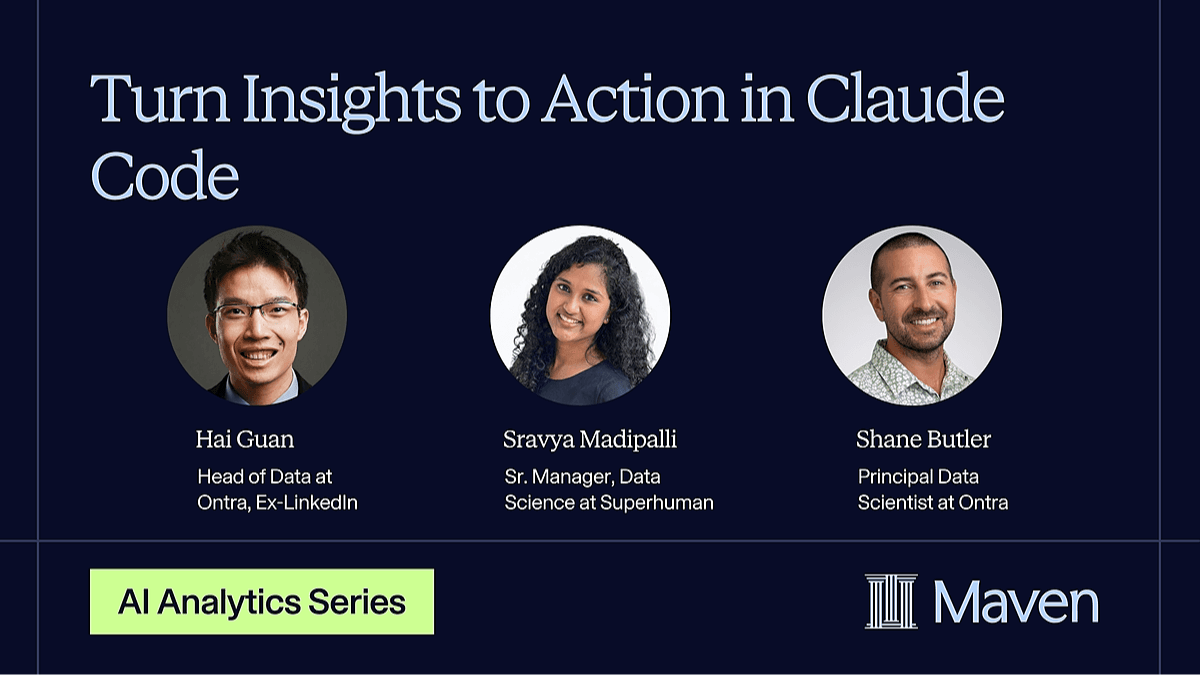 Turn Insights to Action in Claude Code

Hai Guan
Head of Data at Ontra, Ex-LinkedIn

Sravya Madipalli
Sr. Manager, Data Science at Superhuman

Shane Butler
Principal Data Scientist at Ontra

AI Analytics Series

Maven